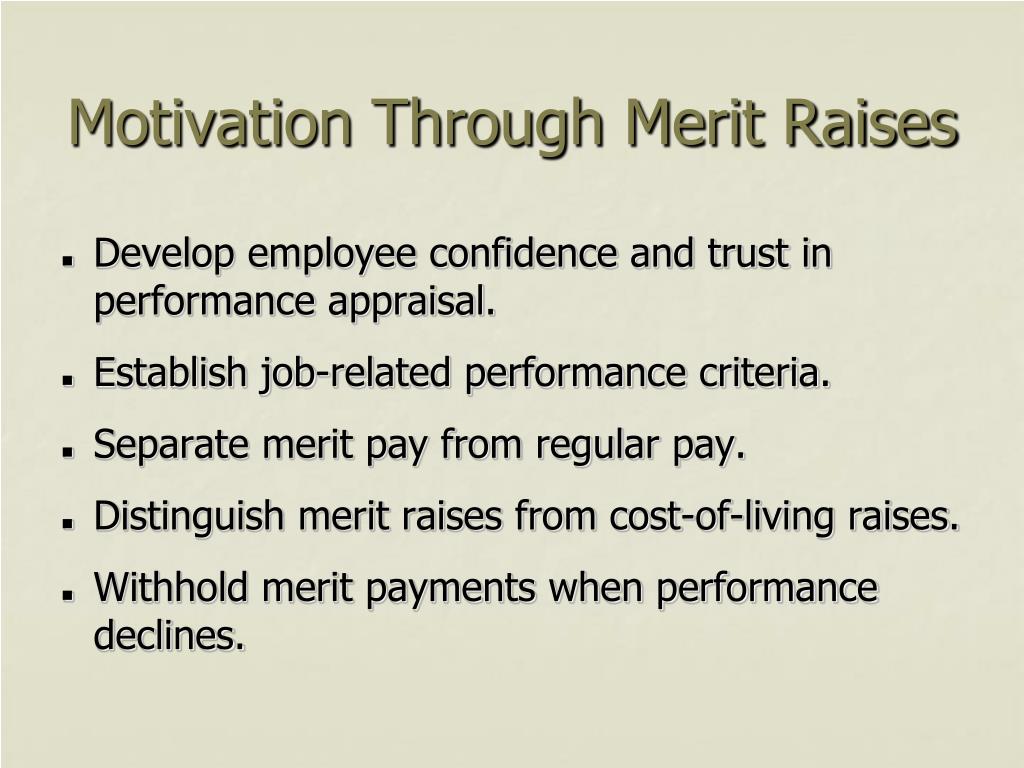 Motivation Through Merit Raises

- Develop employee confidence and trust in performance appraisal.
- Establish job-related performance criteria.
- Separate merit pay from regular pay.
- Distinguish merit raises from cost-of-living raises.
- Withhold merit payments when performance declines.